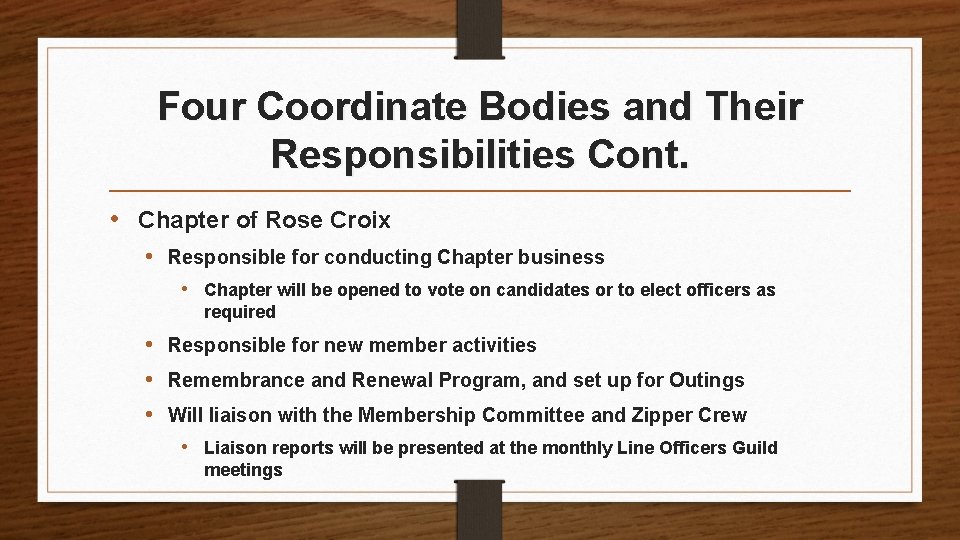 Four Coordinate Bodies and Their Responsibilities Cont.

• Chapter of Rose Croix
  • Responsible for conducting Chapter business
    • Chapter will be opened to vote on candidates or to elect officers as required
  • Responsible for new member activities
  • Remembrance and Renewal Program, and set up for Outings
  • Will liaison with the Membership Committee and Zipper Crew
    • Liaison reports will be presented at the monthly Line Officers Guild meetings